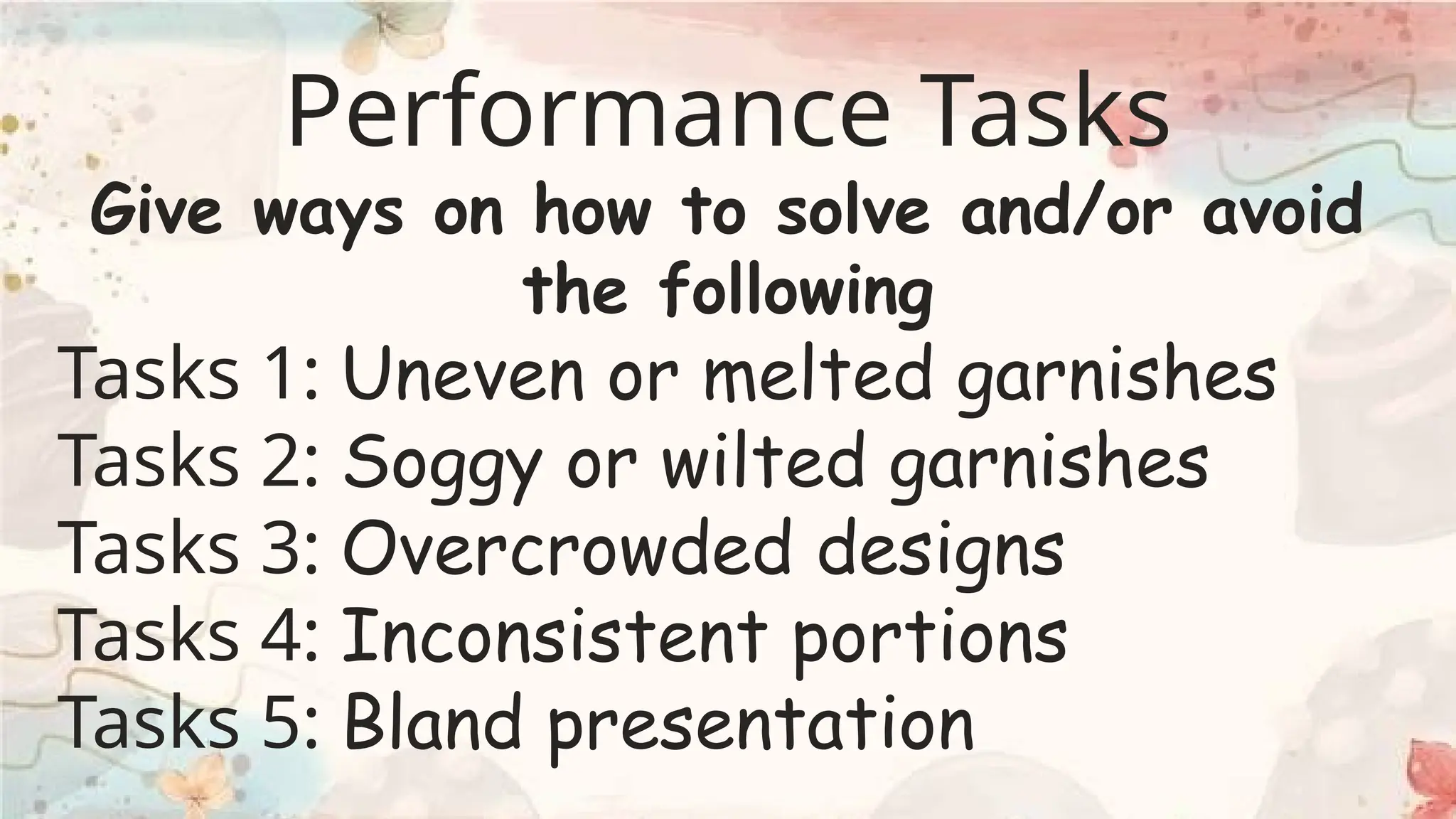 Performance Tasks

Give ways on how to solve and/or avoid the following

Tasks 1: Uneven or melted garnishes
Tasks 2: Soggy or wilted garnishes
Tasks 3: Overcrowded designs
Tasks 4: Inconsistent portions
Tasks 5: Bland presentation